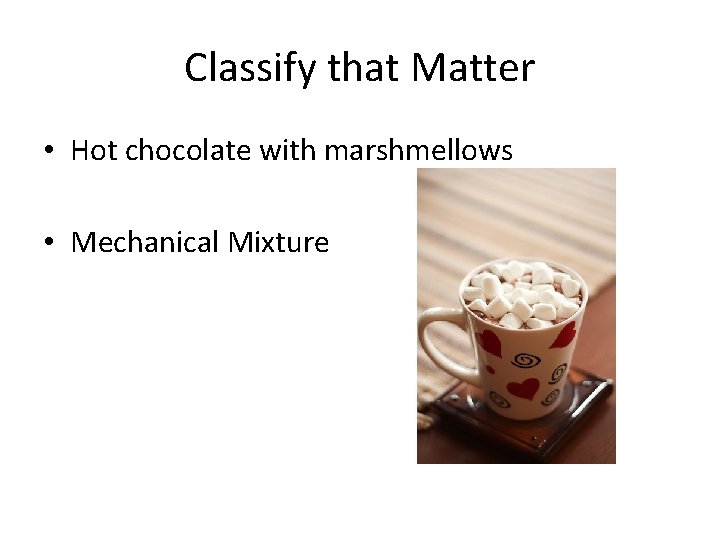 Classify that Matter

• Hot chocolate with marshmellows

• Mechanical Mixture